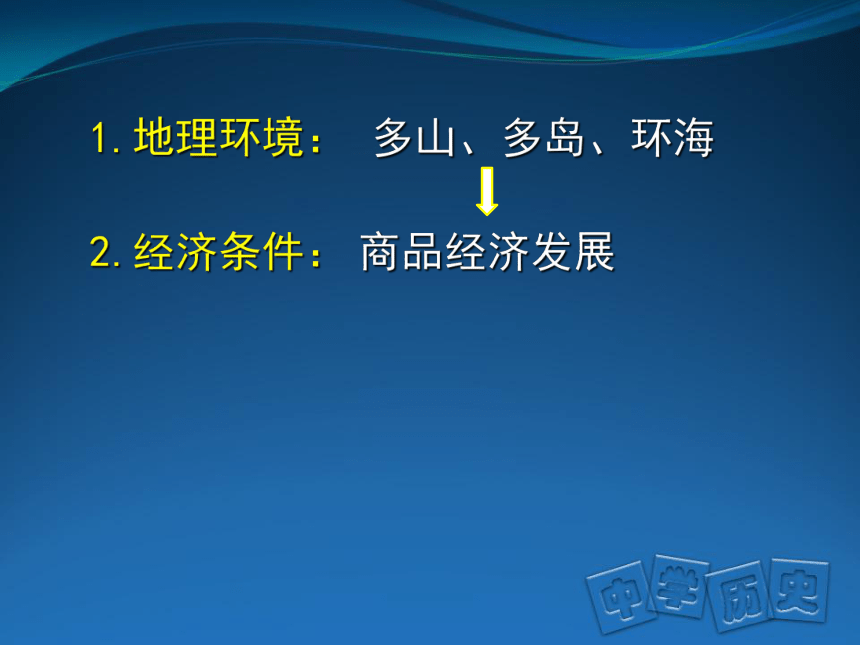 1. 地理环境： 多山、多岛、环海

2. 经济条件： 商品经济发展

中学历史